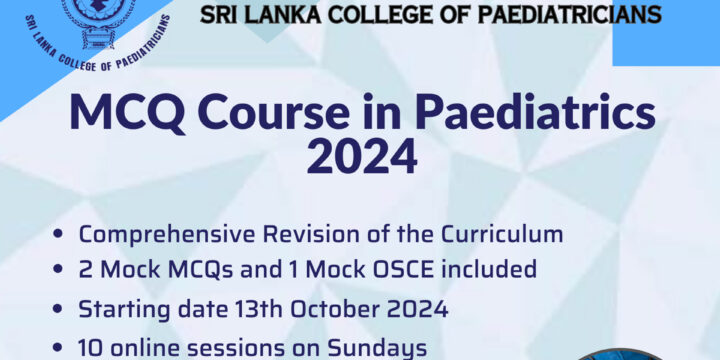 SRI LANKA COLLEGE OF PAEDIATRICIANS

SRI LANKA COLLEGE OF PAEDIATRICIANS

MCQ Course in Paediatrics 2024

• Comprehensive Revision of the Curriculum
• 2 Mock MCQs and 1 Mock OSCE included
• Starting date 13th October 2024
• 10 online sessions on Sundays